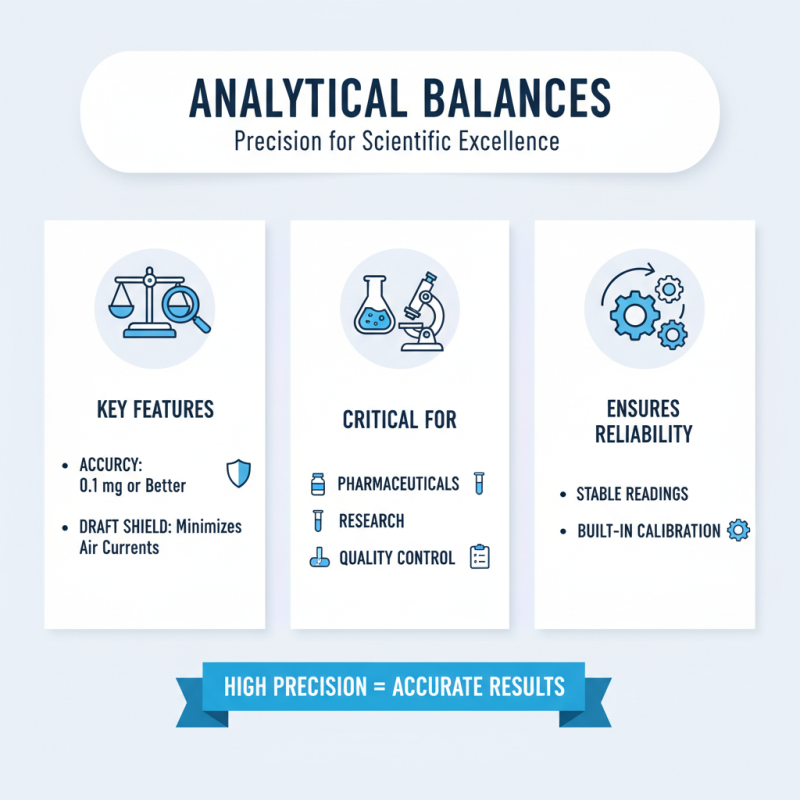 ANALYTICAL BALANCES
Precision for Scientific Excellence

KEY FEATURES

• ACCURCY: 0.1 mg or Better

• DRAFT SHIELD: Minimizes Air Currents

CRITICAL FOR

PHARMACEUTICALS

RESEARCH

QUALITY CONTROL

ENSURES RELIABILITY

• STABLE READINGS

• BUILT-IN CALIBRATION

HIGH PRECISION = ACCURATE RESULTS